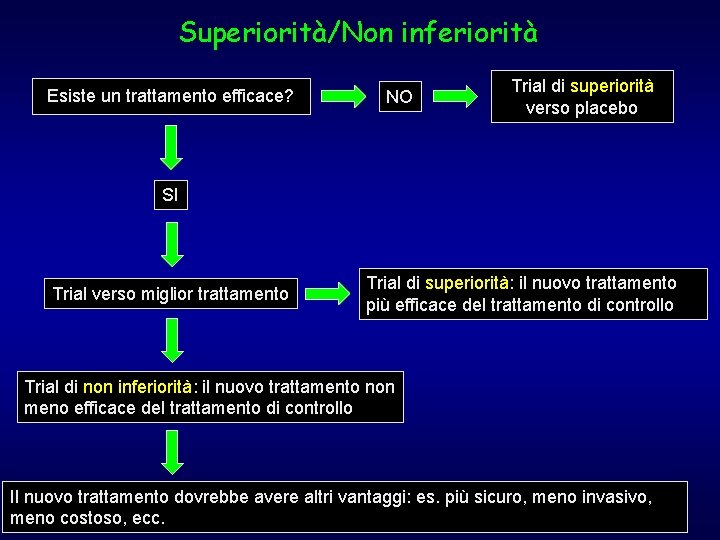 Superiorità/Non inferiorità

Esiste un trattamento efficace?

NO

Trial di superiorità verso placebo

SI

Trial verso miglior trattamento

Trial di superiorità: il nuovo trattamento più efficace del trattamento di controllo

Trial di non inferiorità: il nuovo trattamento non meno efficace del trattamento di controllo

Il nuovo trattamento dovrebbe avere altri vantaggi: es. più sicuro, meno invasivo, meno costoso, ecc.